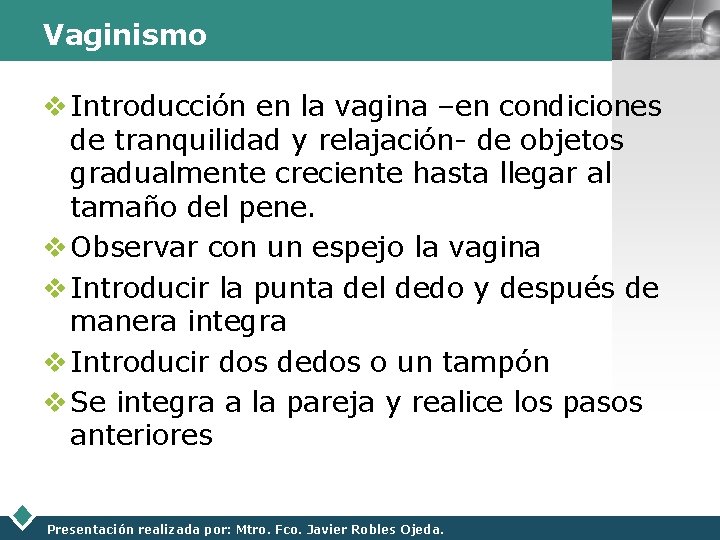 Vaginismo

❖ Introducción en la vagina –en condiciones de tranquilidad y relajación- de objetos gradualmente creciente hasta llegar al tamaño del pene.

❖ Observar con un espejo la vagina

❖ Introducir la punta del dedo y después de manera integra

❖ Introducir dos dedos o un tampón

❖ Se integra a la pareja y realice los pasos anteriores

Presentación realizada por: Mtro. Fco. Javier Robles Ojeda.